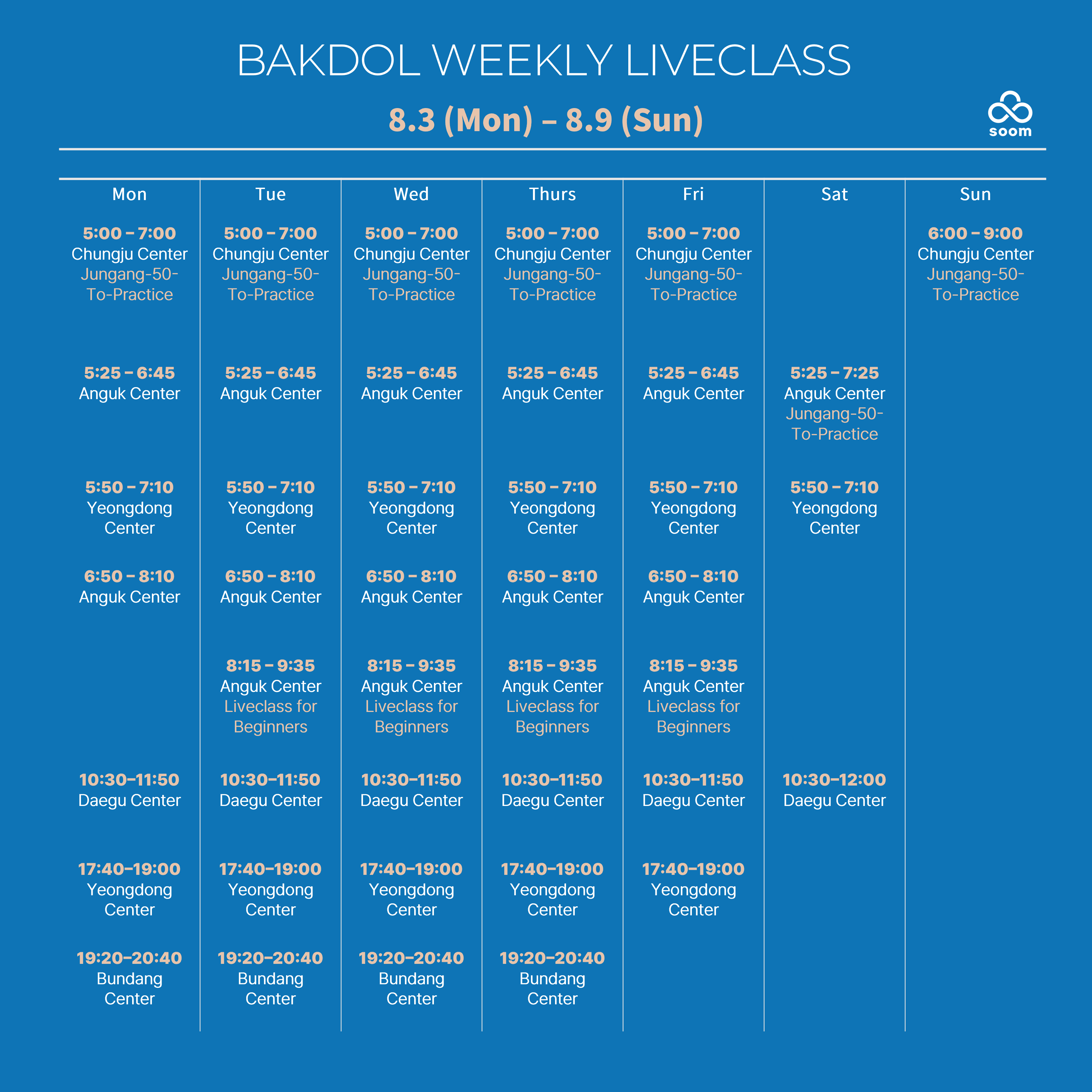 BAKDOL WEEKLY LIVECLASS

8.3 (Mon) – 8.9 (Sun)

soom

| Mon | Tue | Wed | Thurs | Fri | Sat | Sun |
|---|---|---|---|---|---|---|
| 5:00 – 7:00 Chungju Center Jungang-50-To-Practice | 5:00 – 7:00 Chungju Center Jungang-50-To-Practice | 5:00 – 7:00 Chungju Center Jungang-50-To-Practice | 5:00 – 7:00 Chungju Center Jungang-50-To-Practice | 5:00 – 7:00 Chungju Center Jungang-50-To-Practice | | 6:00 – 9:00 Chungju Center Jungang-50-To-Practice |
| 5:25 – 6:45 Anguk Center | 5:25 – 6:45 Anguk Center | 5:25 – 6:45 Anguk Center | 5:25 – 6:45 Anguk Center | 5:25 – 6:45 Anguk Center | 5:25 – 7:25 Anguk Center Jungang-50-To-Practice | |
| 5:50 – 7:10 Yeongdong Center | 5:50 – 7:10 Yeongdong Center | 5:50 – 7:10 Yeongdong Center | 5:50 – 7:10 Yeongdong Center | 5:50 – 7:10 Yeongdong Center | 5:50 – 7:10 Yeongdong Center | |
| 6:50 – 8:10 Anguk Center | 6:50 – 8:10 Anguk Center | 6:50 – 8:10 Anguk Center | 6:50 – 8:10 Anguk Center | 6:50 – 8:10 Anguk Center | | |
| | 8:15 – 9:35 Anguk Center Liveclass for Beginners | 8:15 – 9:35 Anguk Center Liveclass for Beginners | 8:15 – 9:35 Anguk Center Liveclass for Beginners | 8:15 – 9:35 Anguk Center Liveclass for Beginners | | |
| 10:30–11:50 Daegu Center | 10:30–11:50 Daegu Center | 10:30–11:50 Daegu Center | 10:30–11:50 Daegu Center | 10:30–11:50 Daegu Center | 10:30–12:00 Daegu Center | |
| 17:40–19:00 Yeongdong Center | 17:40–19:00 Yeongdong Center | 17:40–19:00 Yeongdong Center | 17:40–19:00 Yeongdong Center | 17:40–19:00 Yeongdong Center | | |
| 19:20–20:40 Bundang Center | 19:20–20:40 Bundang Center | 19:20–20:40 Bundang Center | 19:20–20:40 Bundang Center | | | |